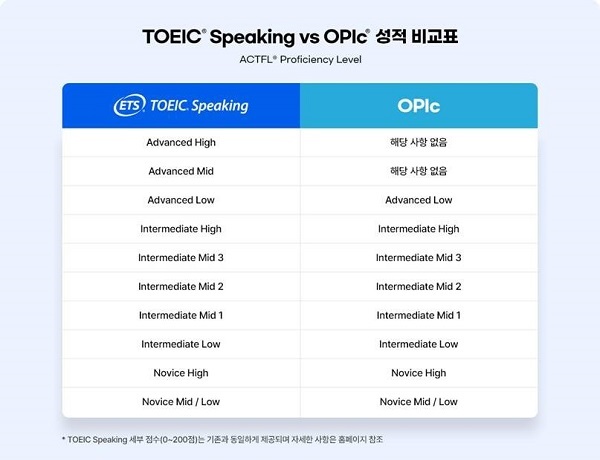 TOEIC® Speaking vs OPIc® 성적 비교표

ACTFL® Proficiency Level

| ETS TOEIC Speaking | OPIc |
|---|---|
| Advanced High | 해당 사항 없음 |
| Advanced Mid | 해당 사항 없음 |
| Advanced Low | Advanced Low |
| Intermediate High | Intermediate High |
| Intermediate Mid 3 | Intermediate Mid 3 |
| Intermediate Mid 2 | Intermediate Mid 2 |
| Intermediate Mid 1 | Intermediate Mid 1 |
| Intermediate Low | Intermediate Low |
| Novice High | Novice High |
| Novice Mid / Low | Novice Mid / Low |

* TOEIC Speaking 세부 점수(0~200점)는 기존과 동일하게 제공되며 자세한 사항은 홈페이지 참조